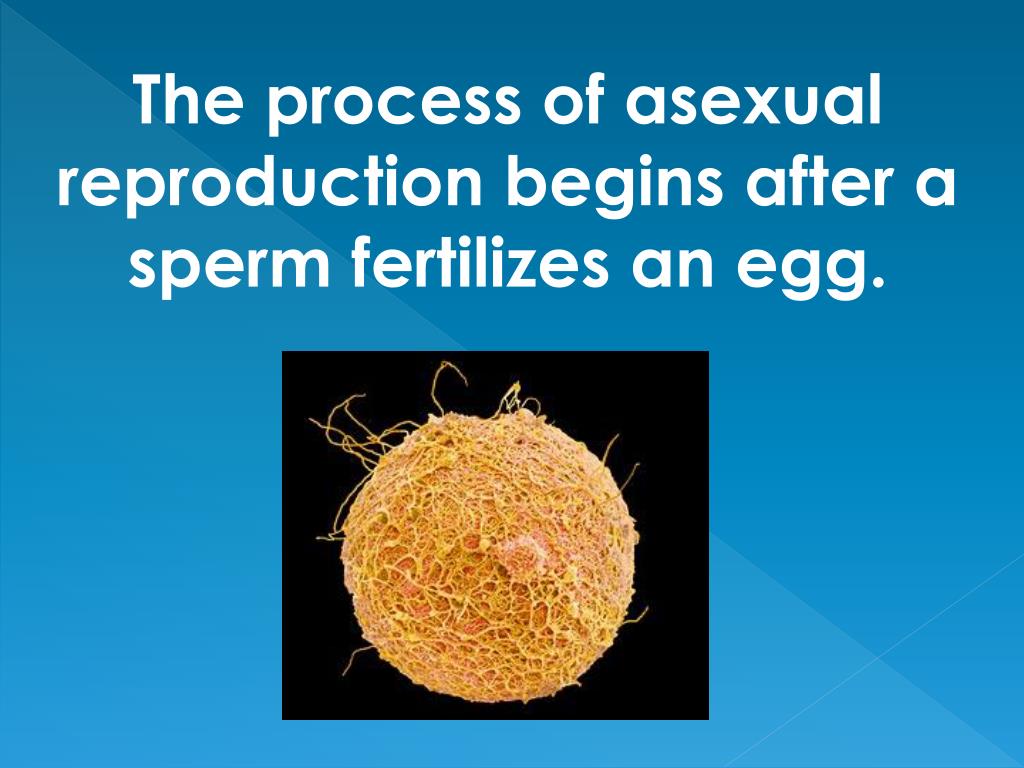 The process of asexual reproduction begins after a sperm fertilizes an egg.